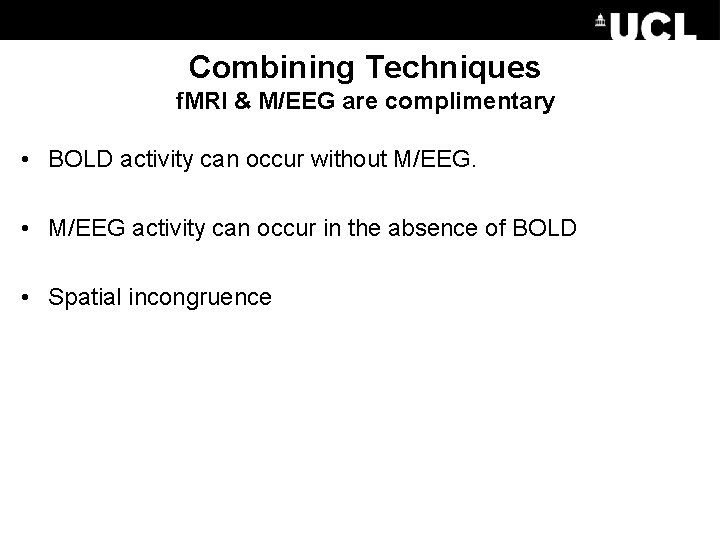 UCL

Combining Techniques
fMRI & M/EEG are complimentary

• BOLD activity can occur without M/EEG.

• M/EEG activity can occur in the absence of BOLD

• Spatial incongruence